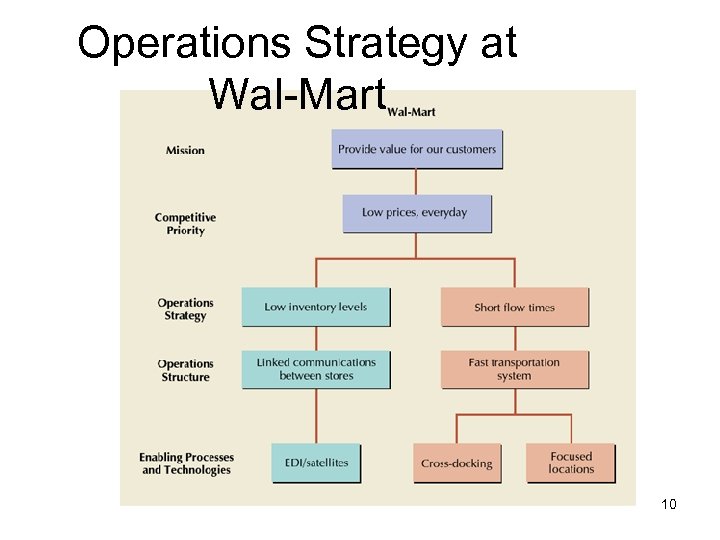 Operations Strategy at Wal-Mart

Wal-Mart

Mission

Provide value for our customers

Competitive Priority

Low prices, everyday

Operations Strategy

Low inventory levels

Short flow times

Operations Structure

Linked communications between stores

Fast transportation system

Enabling Processes and Technologies

EDI/satellites

Cross-docking

Focused locations

10